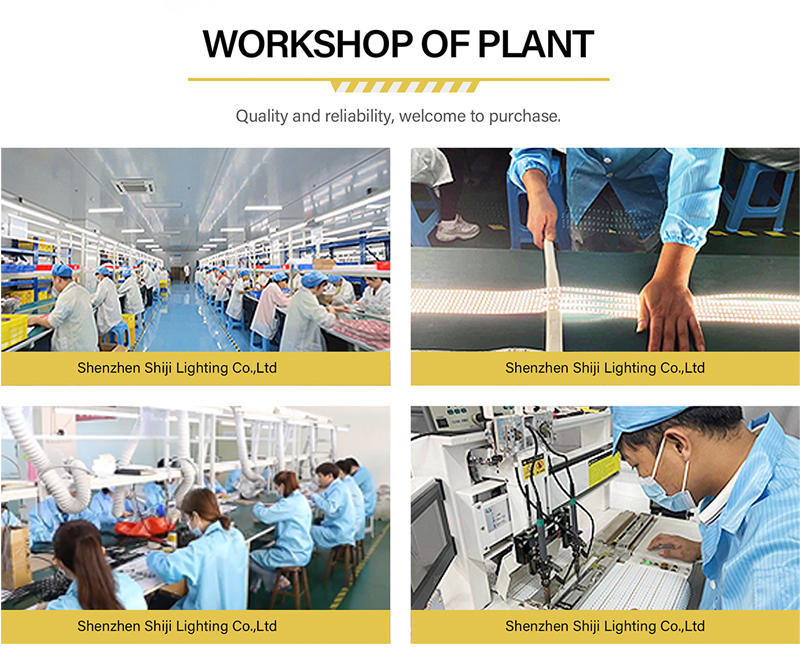 WORKSHOP OF PLANT

Quality and reliability, welcome to purchase.

Shenzhen Shiji Lighting Co.,Ltd

Shenzhen Shiji Lighting Co.,Ltd

Shenzhen Shiji Lighting Co.,Ltd

Shenzhen Shiji Lighting Co.,Ltd